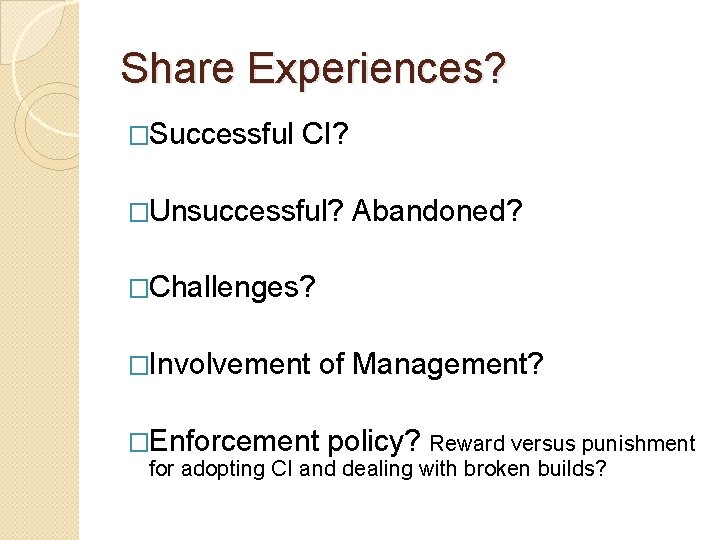 Share Experiences?

□Successful CI?

□Unsuccessful? Abandoned?

□Challenges?

□Involvement of Management?

□Enforcement policy? Reward versus punishment for adopting CI and dealing with broken builds?